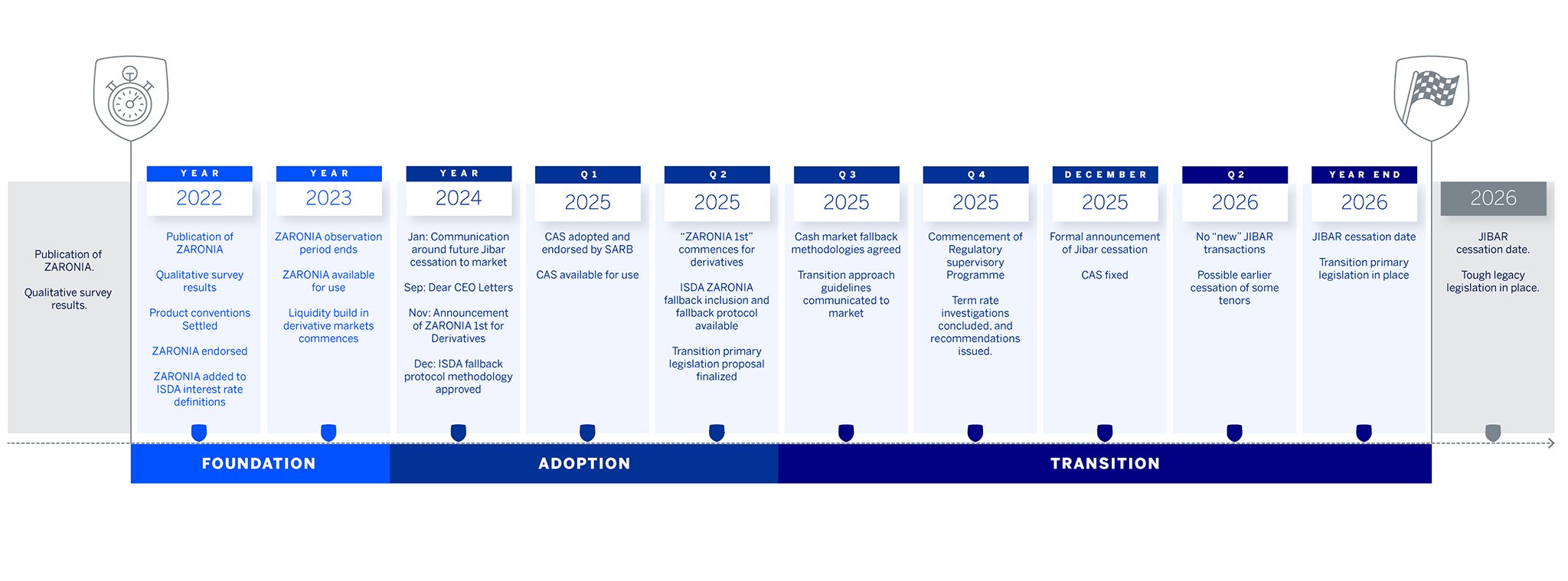 Publication of ZARONIA.

Qualitative survey results.

YEAR
2022

Publication of ZARONIA

Qualitative survey results

Product conventions Settled

ZARONIA endorsed

ZARONIA added to ISDA interest rate definitions

YEAR
2023

ZARONIA observation period ends

ZARONIA available for use

Liquidity build in derivative markets commences

YEAR
2024

Jan: Communication around future Jibar cessation to market

Sep: Dear CEO Letters

Nov: Announcement of ZARONIA 1st for Derivatives

Dec: ISDA fallback protocol methodology approved

Q1
2025

CAS adopted and endorsed by SARB

CAS available for use

Q2
2025

"ZARONIA 1st" commences for derivatives

ISDA ZARONIA fallback inclusion and fallback protocol available

Transition primary legislation proposal finalized

Q3
2025

Cash market fallback methodologies agreed

Transition approach guidelines communicated to market

Q4
2025

Commencement of Regulatory supervisory Programme

Term rate investigations concluded, and recommendations issued.

DECEMBER
2025

Formal announcement of Jibar cessation

CAS fixed

Q2
2026

No "new" JIBAR transactions

Possible earlier cessation of some tenors

YEAR END
2026

JIBAR cessation date

Transition primary legislation in place

2026

JIBAR cessation date.

Tough legacy legislation in place.

FOUNDATION

ADOPTION

TRANSITION